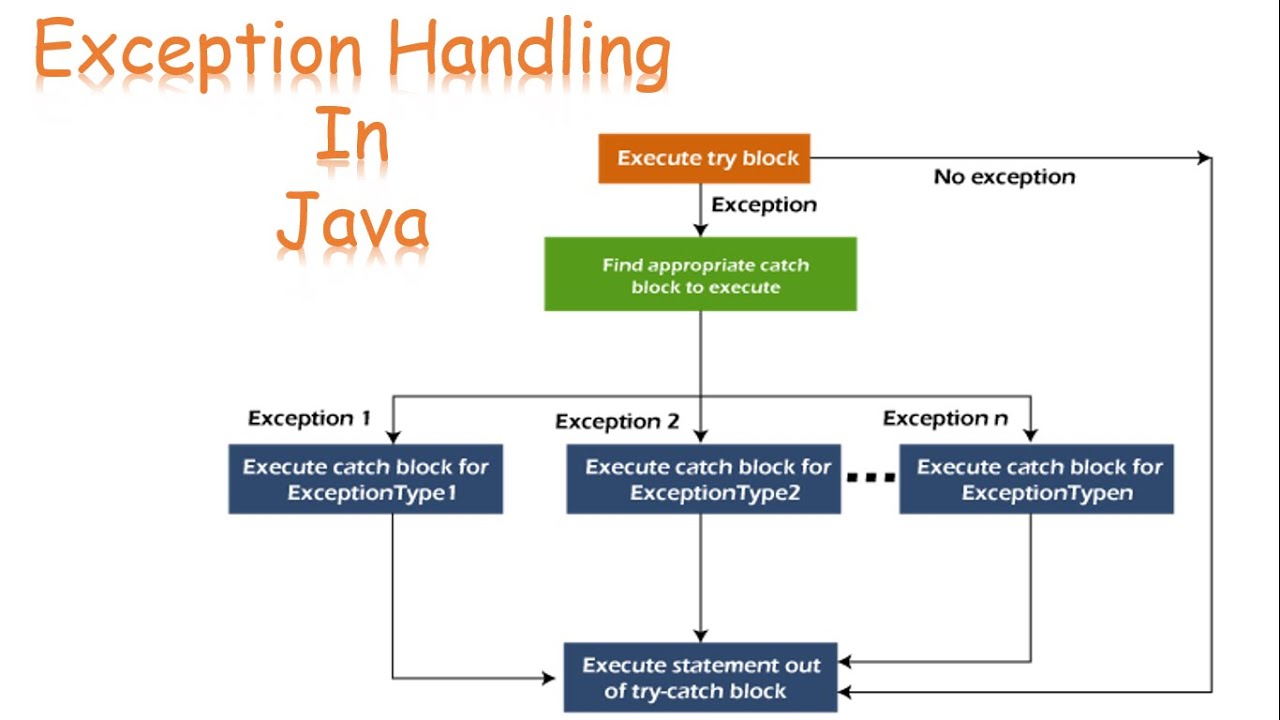 Exception Handling
In
Java

Execute try block

No exception

Exception

Find appropriate catch block to execute

Exception 1

Exception 2

Exception n

Execute catch block for ExceptionType1

Execute catch block for ExceptionType2

...

Execute catch block for ExceptionTypen

Execute statement out of try-catch block